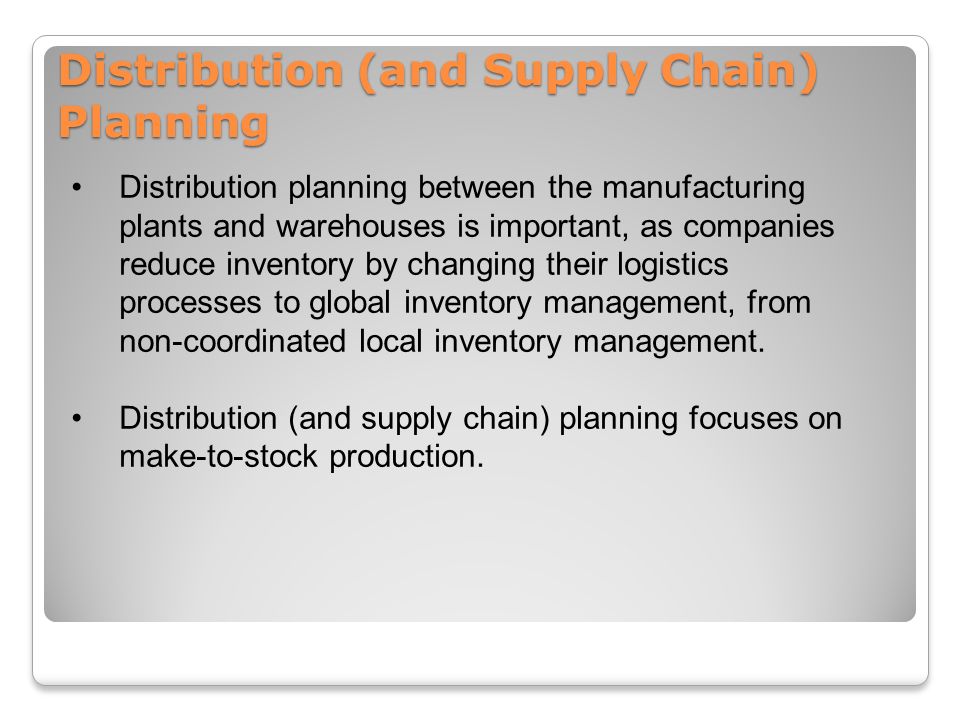 Distribution (and Supply Chain) Planning

• Distribution planning between the manufacturing plants and warehouses is important, as companies reduce inventory by changing their logistics processes to global inventory management, from non-coordinated local inventory management.

• Distribution (and supply chain) planning focuses on make-to-stock production.